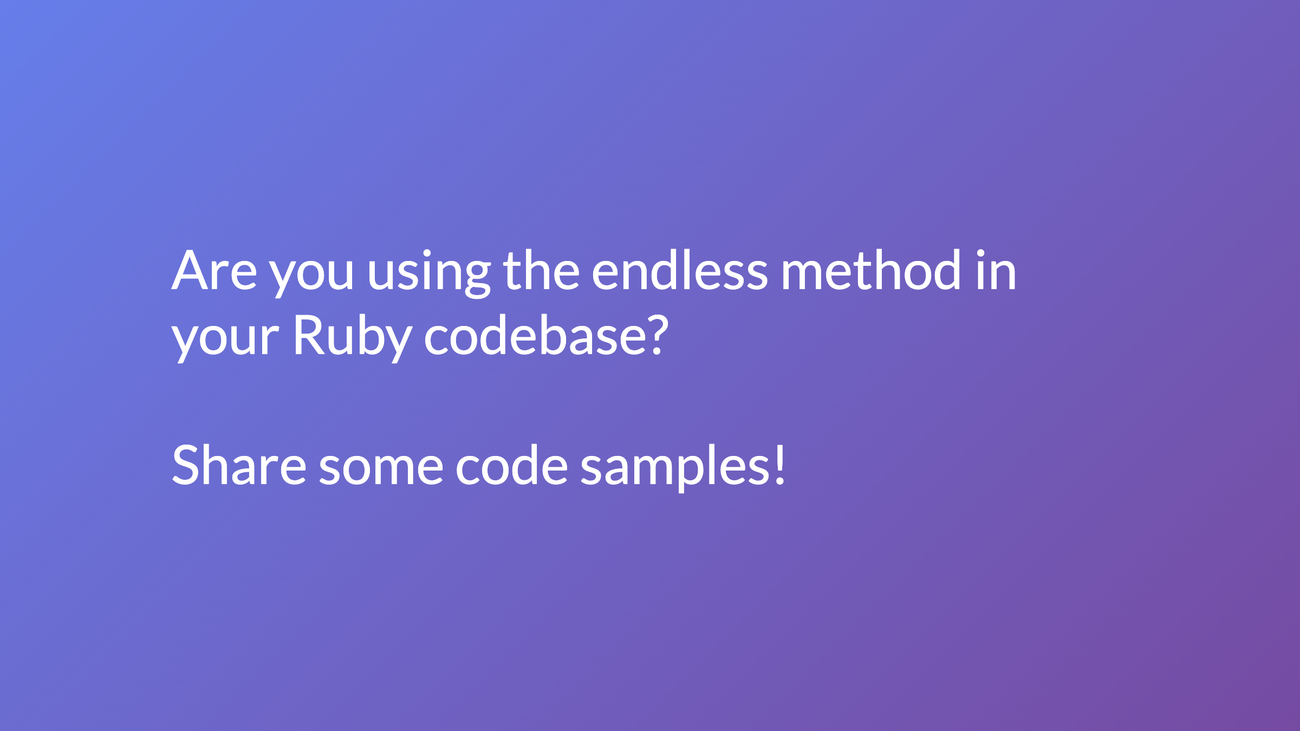 Are you using the endless method in your Ruby codebase?

Share some code samples!